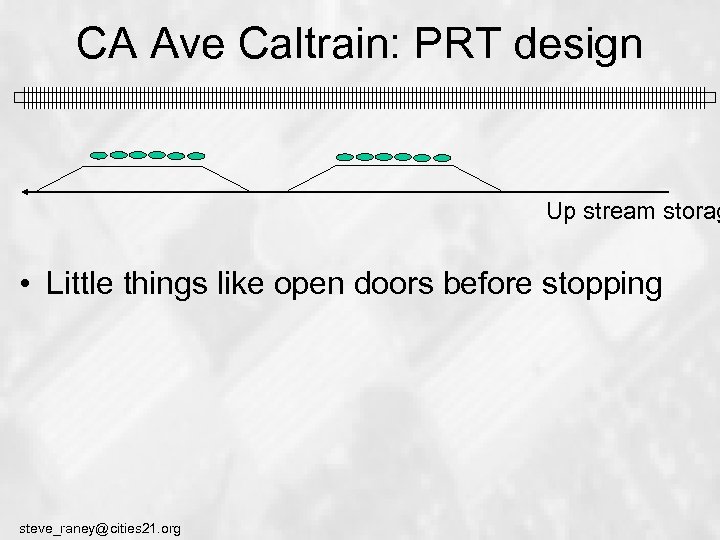 CA Ave Caltrain: PRT design

Up stream storag

• Little things like open doors before stopping

steve_raney@cities21.org